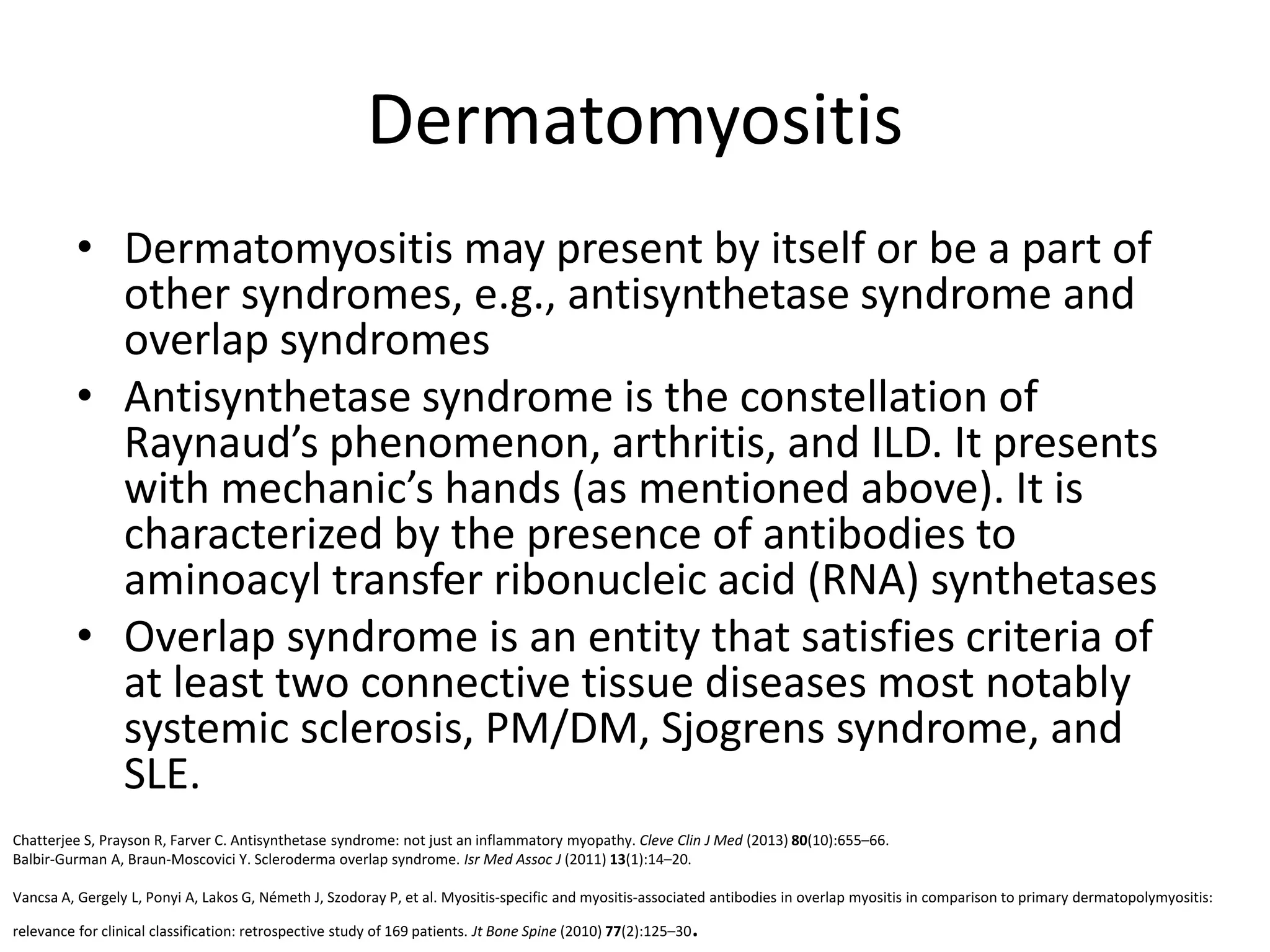 Dermatomyositis

• Dermatomyositis may present by itself or be a part of other syndromes, e.g., antisynthetase syndrome and overlap syndromes
• Antisynthetase syndrome is the constellation of Raynaud's phenomenon, arthritis, and ILD. It presents with mechanic's hands (as mentioned above). It is characterized by the presence of antibodies to aminoacyl transfer ribonucleic acid (RNA) synthetases
• Overlap syndrome is an entity that satisfies criteria of at least two connective tissue diseases most notably systemic sclerosis, PM/DM, Sjogrens syndrome, and SLE.

Chatterjee S, Prayson R, Farver C. Antisynthetase syndrome: not just an inflammatory myopathy. Cleve Clin J Med (2013) 80(10):655–66.
Balbir-Gurman A, Braun-Moscovici Y. Scleroderma overlap syndrome. Isr Med Assoc J (2011) 13(1):14–20.

Vancsa A, Gergely L, Ponyi A, Lakos G, Németh J, Szodoray P, et al. Myositis-specific and myositis-associated antibodies in overlap myositis in comparison to primary dermatopolymyositis:

relevance for clinical classification: retrospective study of 169 patients. Jt Bone Spine (2010) 77(2):125–30.